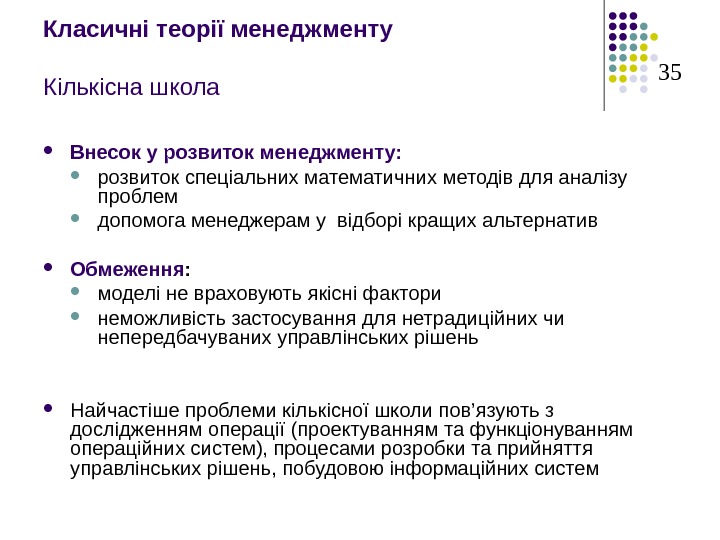 Класичні теорії менеджменту

Кількісна школа

35

- Внесок у розвиток менеджменту:
  - розвиток спеціальних математичних методів для аналізу проблем
  - допомога менеджерам у відборі кращих альтернатив

- Обмеження:
  - моделі не враховують якісні фактори
  - неможливість застосування для нетрадиційних чи непередбачуваних управлінських рішень

- Найчастіше проблеми кількісної школи пов'язують з дослідженням операції (проектуванням та функціонуванням операційних систем), процесами розробки та прийняття управлінських рішень, побудовою інформаційних систем